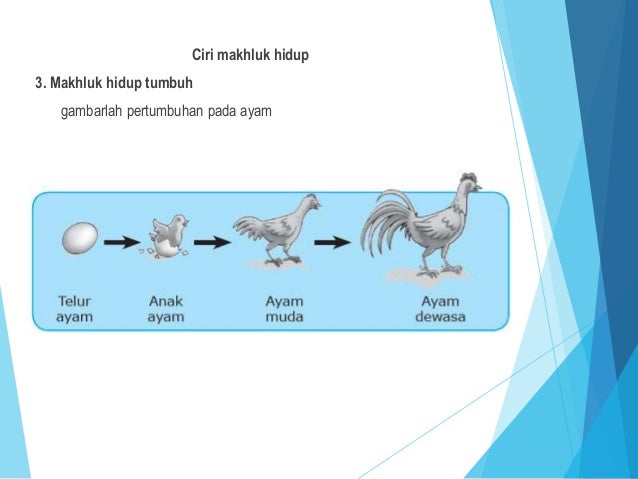 Ciri makhluk hidup

3. Makhluk hidup tumbuh

gambarlah pertumbuhan pada ayam

Telur ayam

Anak ayam

Ayam muda

Ayam dewasa